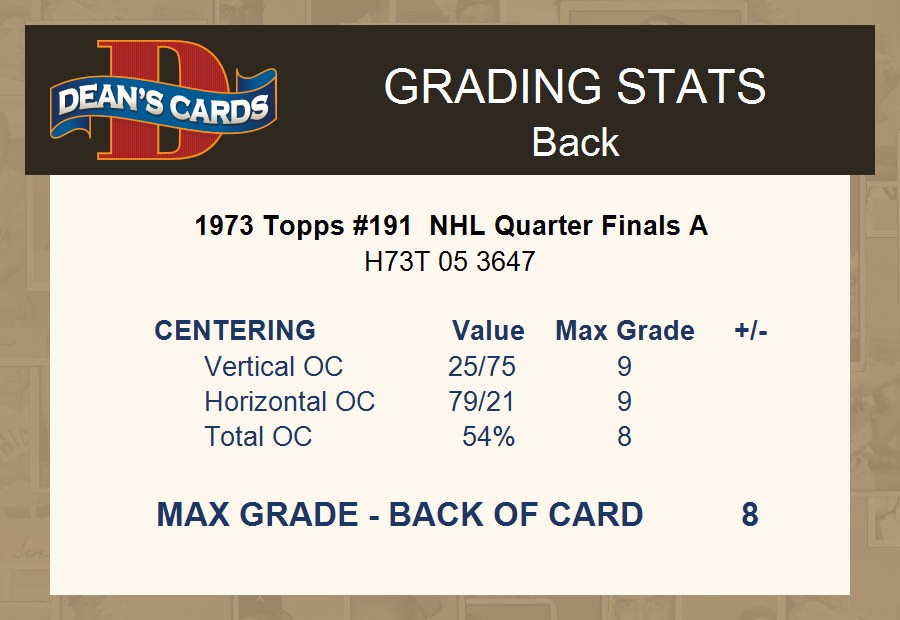 D
DEAN'S CARDS

GRADING STATS
Back

1973 Topps #191 NHL Quarter Finals A
H73T 05 3647

| CENTERING | Value | Max Grade | +/- |
|---|---|---|---|
| Vertical OC | 25/75 | 9 | |
| Horizontal OC | 79/21 | 9 | |
| Total OC | 54% | 8 | |

MAX GRADE - BACK OF CARD 8